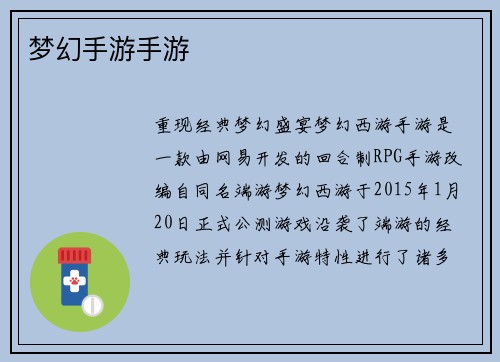 梦幻手游手游

重现经典梦幻盛宴梦幻西游手游是一款由网易开发的回合制RPG手游改编自同名端游梦幻西游于2015年1月20日正式公测游戏沿袭了端游的经典玩法并针对手游特性进行了诸多